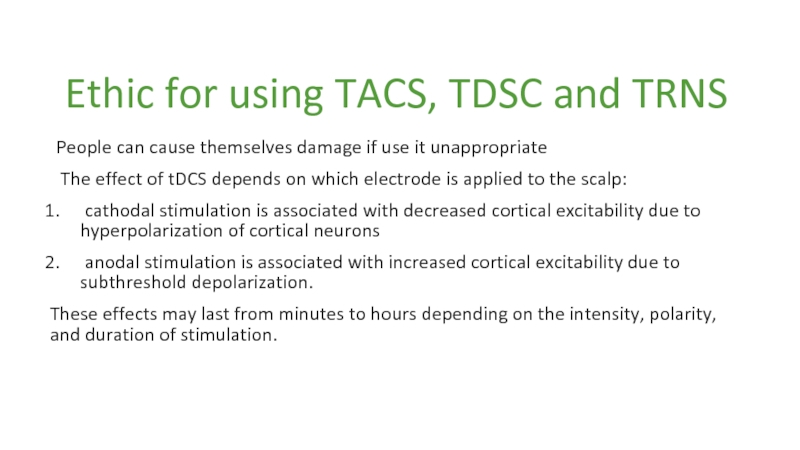 Ethic for using TACS, TDSC and TRNS

People can cause themselves damage if use it unappropriate

The effect of tDCS depends on which electrode is applied to the scalp:

1. cathodal stimulation is associated with decreased cortical excitability due to hyperpolarization of cortical neurons

2. anodal stimulation is associated with increased cortical excitability due to subthreshold depolarization.

These effects may last from minutes to hours depending on the intensity, polarity, and duration of stimulation.